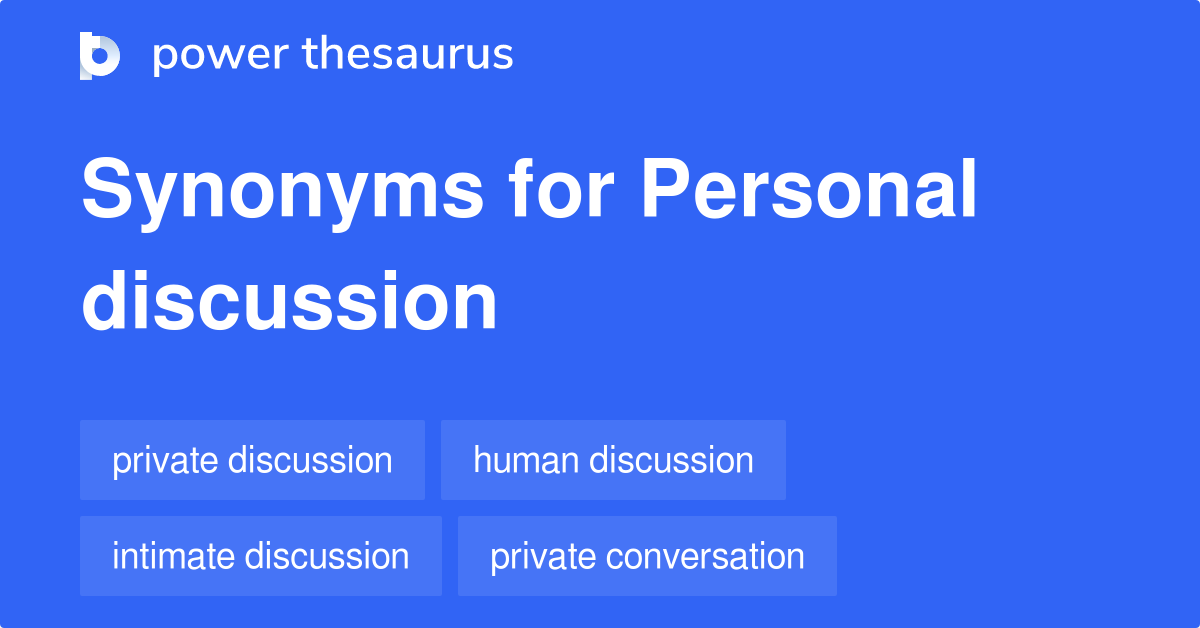 power thesaurus

Synonyms for Personal discussion

private discussion
human discussion
intimate discussion
private conversation